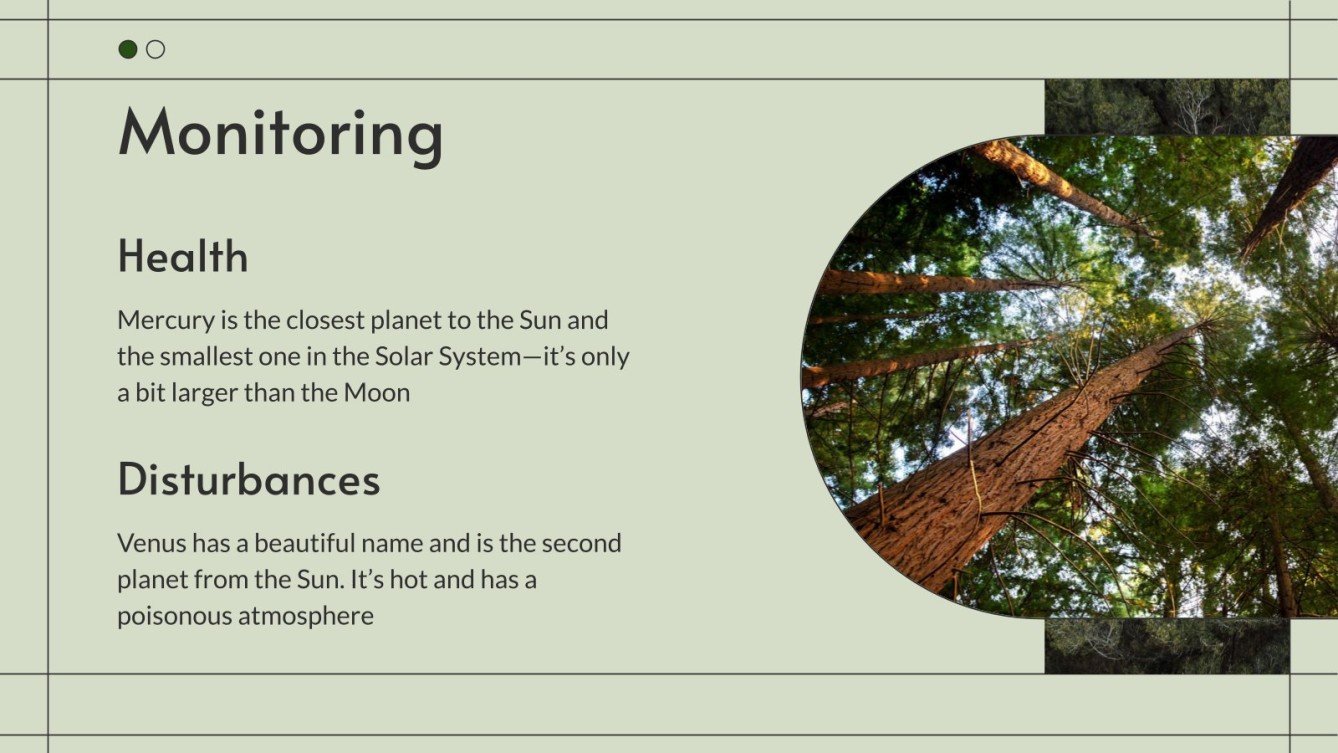 Monitoring

Health

Mercury is the closest planet to the Sun and the smallest one in the Solar System—it's only a bit larger than the Moon

Disturbances

Venus has a beautiful name and is the second planet from the Sun. It's hot and has a poisonous atmosphere